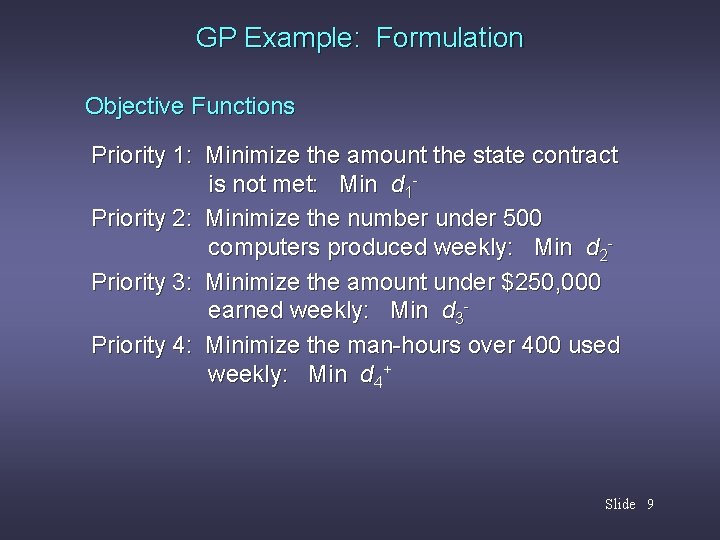 GP Example: Formulation

Objective Functions

Priority 1: Minimize the amount the state contract is not met: Min $d_1^-$

Priority 2: Minimize the number under 500 computers produced weekly: Min $d_2^-$

Priority 3: Minimize the amount under \$250,000 earned weekly: Min $d_3^-$

Priority 4: Minimize the man-hours over 400 used weekly: Min $d_4^+$

Slide 9